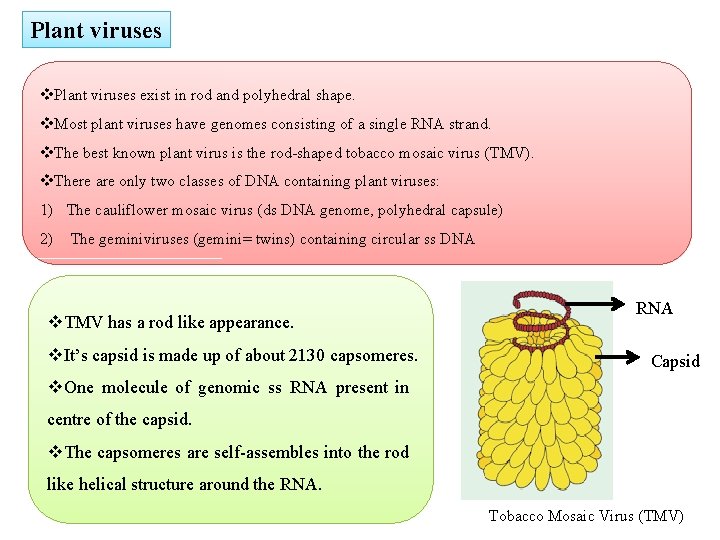 Plant viruses

❖Plant viruses exist in rod and polyhedral shape.

❖Most plant viruses have genomes consisting of a single RNA strand.

❖The best known plant virus is the rod-shaped tobacco mosaic virus (TMV).

❖There are only two classes of DNA containing plant viruses:

1) The cauliflower mosaic virus (ds DNA genome, polyhedral capsule)

2) The geminiviruses (gemini= twins) containing circular ss DNA

❖TMV has a rod like appearance.

❖It's capsid is made up of about 2130 capsomeres.

❖One molecule of genomic ss RNA present in centre of the capsid.

❖The capsomeres are self-assembles into the rod like helical structure around the RNA.

RNA

Capsid

Tobacco Mosaic Virus (TMV)